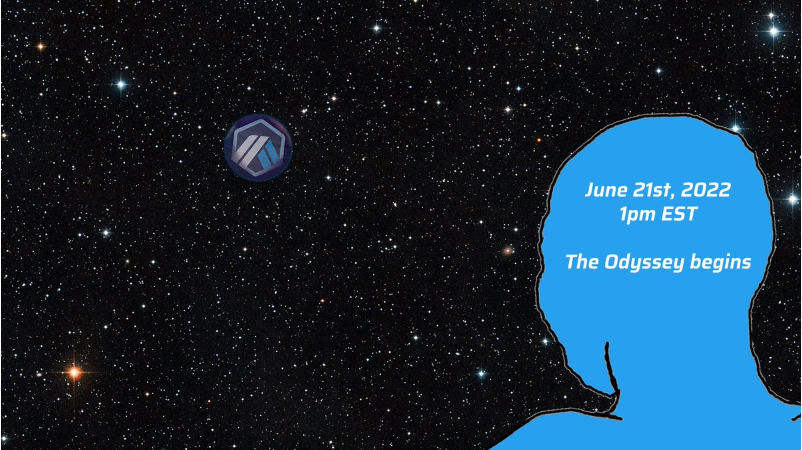 June 21st, 2022
1pm EST

The Odyssey begins